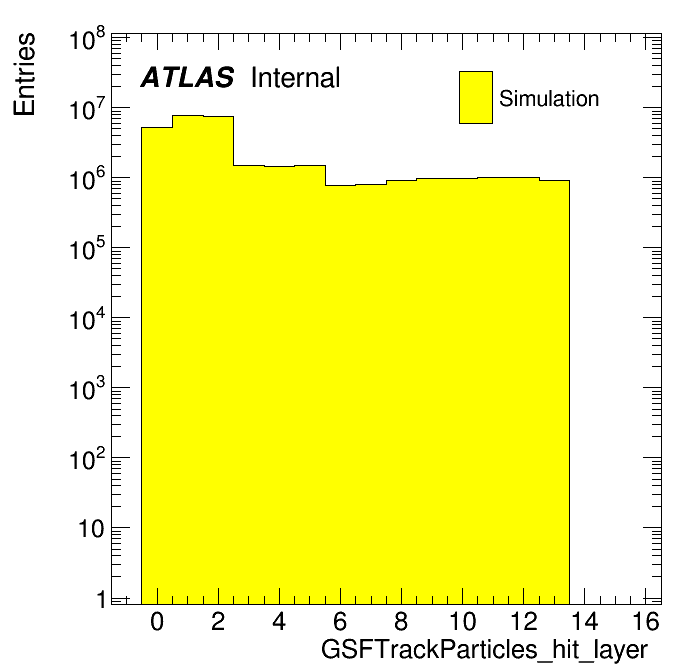 Entries

$10^8$
$10^7$
$10^6$
$10^5$
$10^4$
$10^3$
$10^2$
10
1

ATLAS Internal

Simulation

0 2 4 6 8 10 12 14 16

GSFTrackParticles_hit_layer